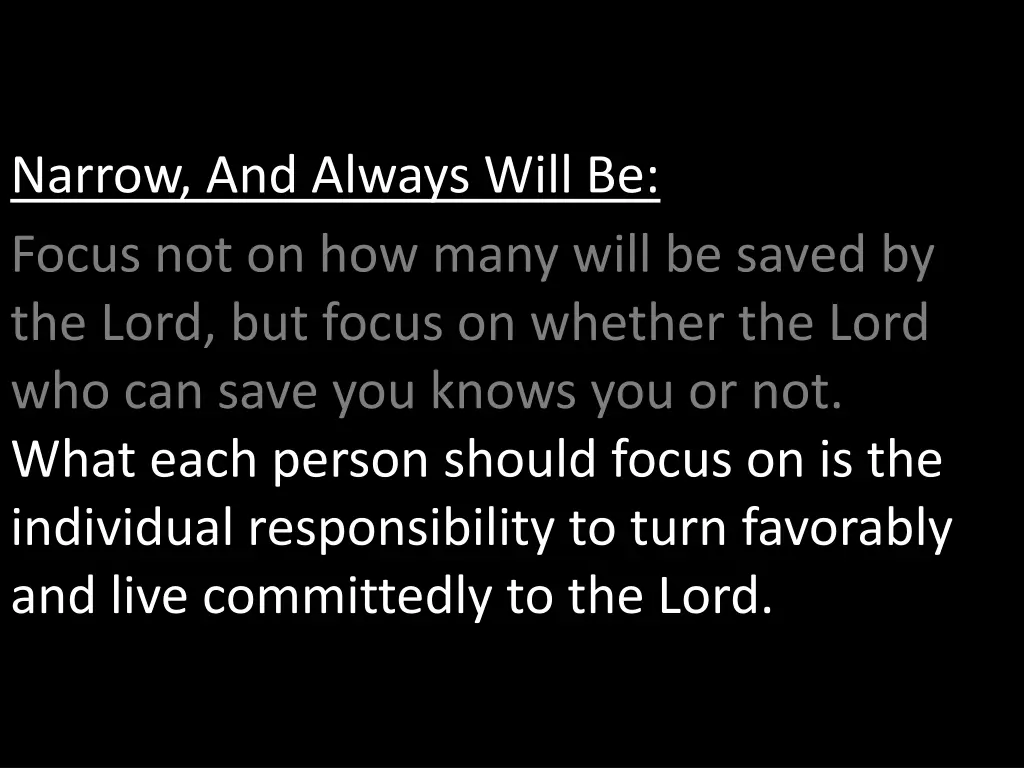 Narrow, And Always Will Be:

Focus not on how many will be saved by the Lord, but focus on whether the Lord who can save you knows you or not. What each person should focus on is the individual responsibility to turn favorably and live committedly to the Lord.